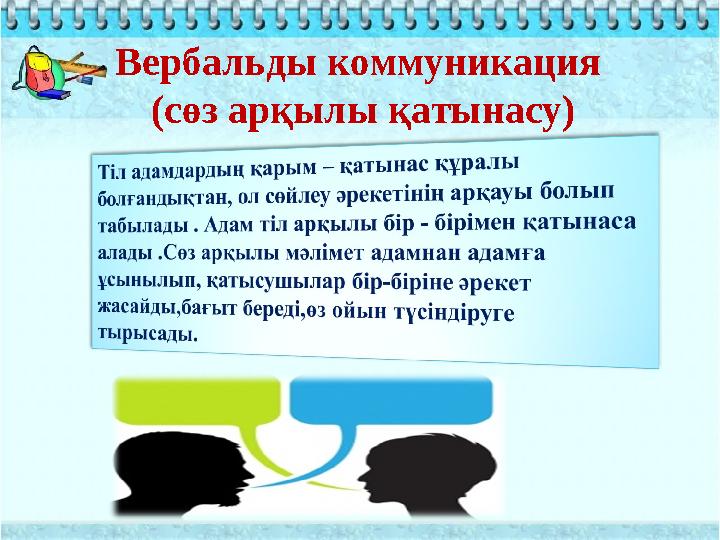 Вербальды коммуникация
(сөз арқылы қатынасу)

Тіл адамдардың қарым – қатынас құралы болғандықтан, ол сөйлеу әрекетінің арқауы болып табылады . Адам тіл арқылы бір - бірімен қатынаса алады .Сөз арқылы мәлімет адамнан адамға ұсынылып, қатысушылар бір-біріне әрекет жасайды,бағыт береді,өз ойын түсіндіруге тырысады.